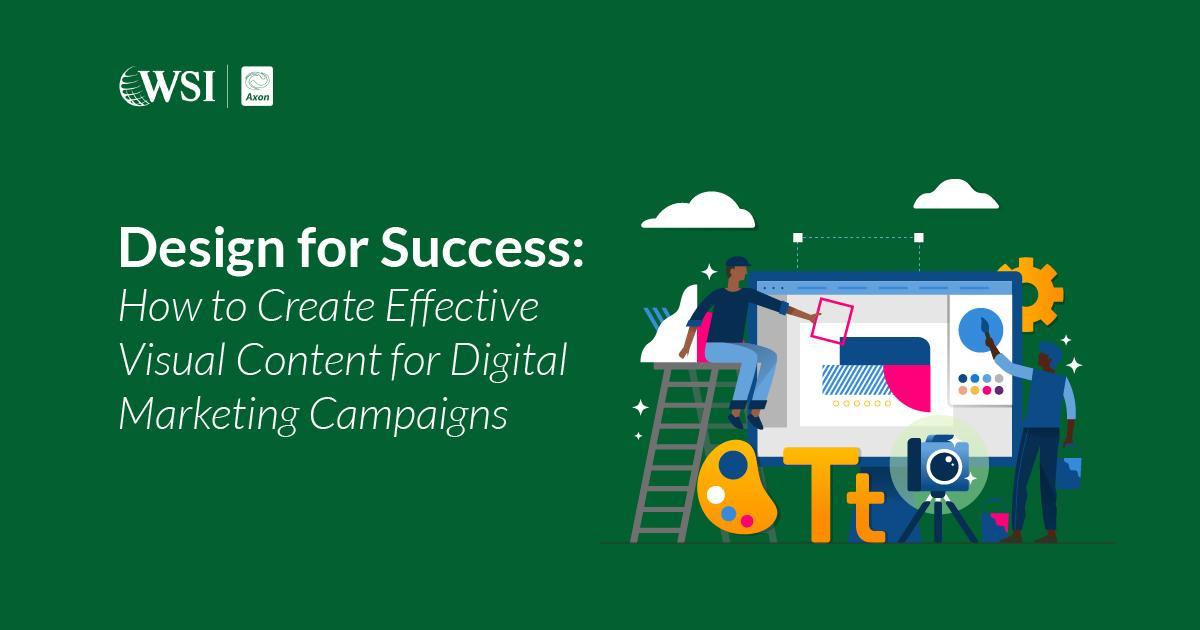 WSI | Axon

Design for Success:
How to Create Effective Visual Content for Digital Marketing Campaigns

Tt